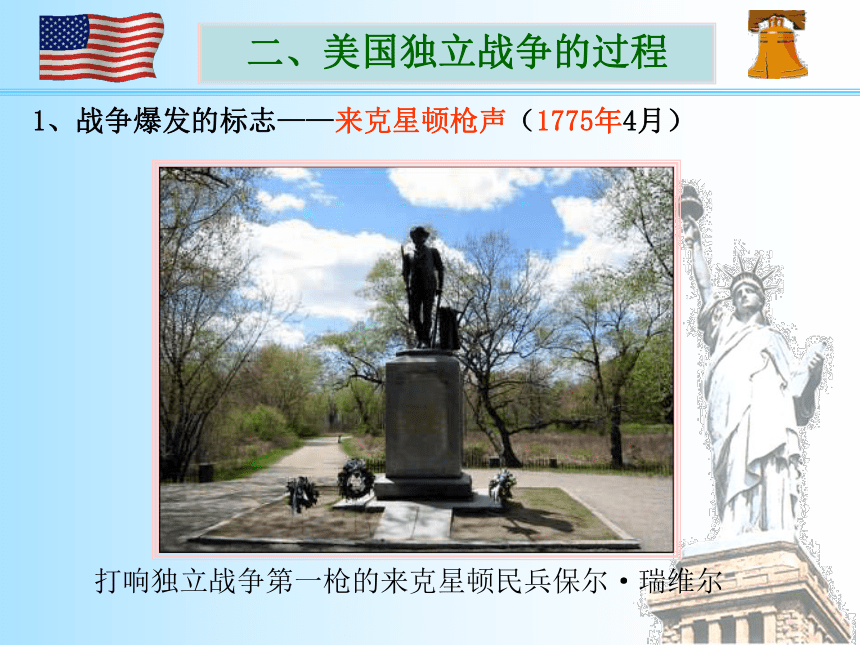 二、美国独立战争的过程

1、战争爆发的标志——来克星顿枪声（1775年4月）

打响独立战争第一枪的来克星顿民兵保尔·瑞维尔